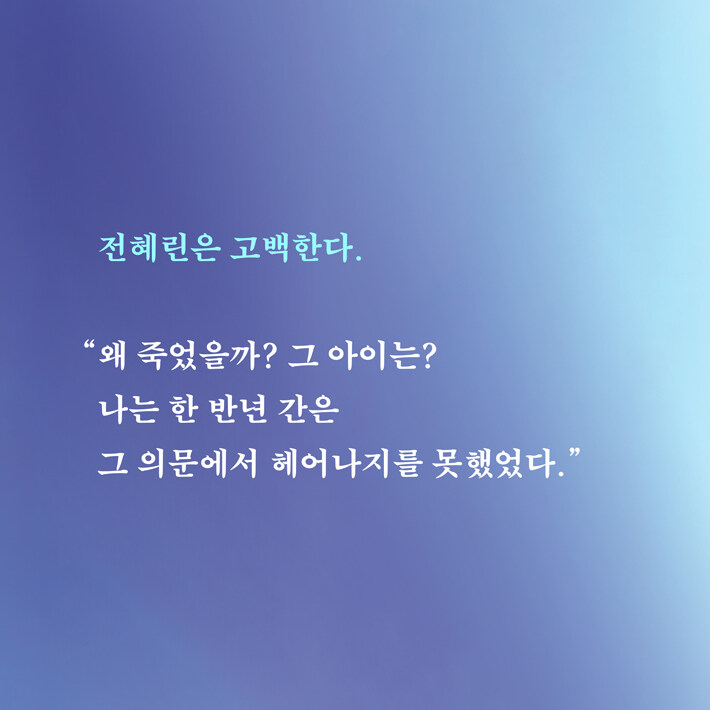 전혜린은 고백한다.

“왜 죽었을까? 그 아이는?
나는 한 반년 간은
그 의문에서 헤어나지를 못했었다.”